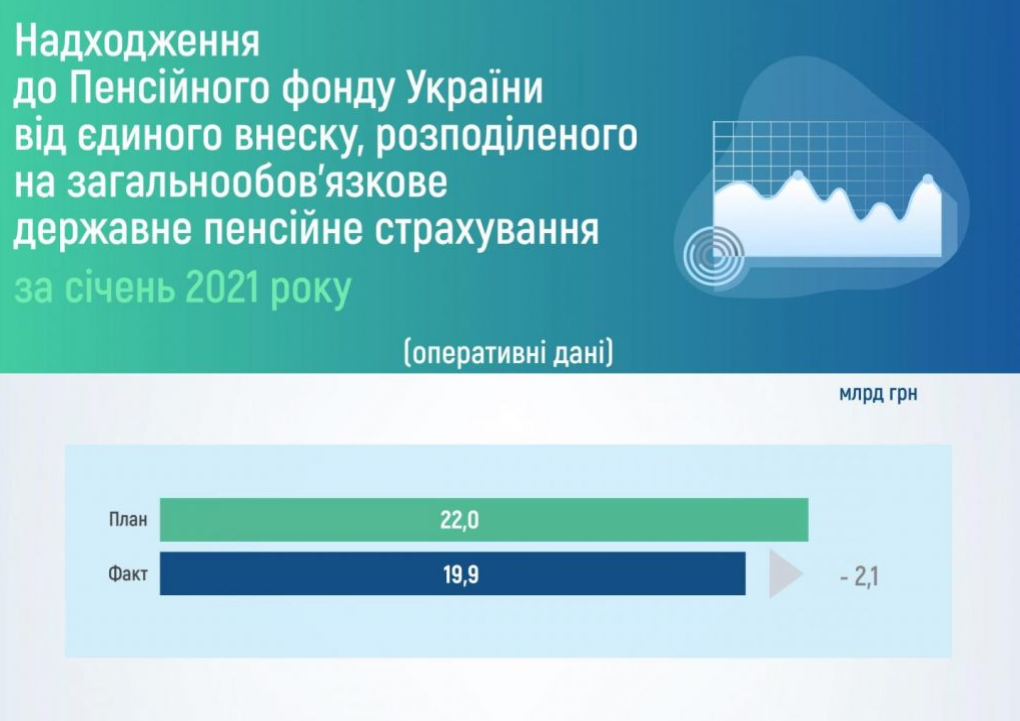 Надходження до Пенсійного фонду України від єдиного внеску, розподіленого на загальнообов'язкове державне пенсійне страхування

за січень 2021 року

(оперативні дані)

млрд грн

План 22,0

Факт 19,9

- 2,1